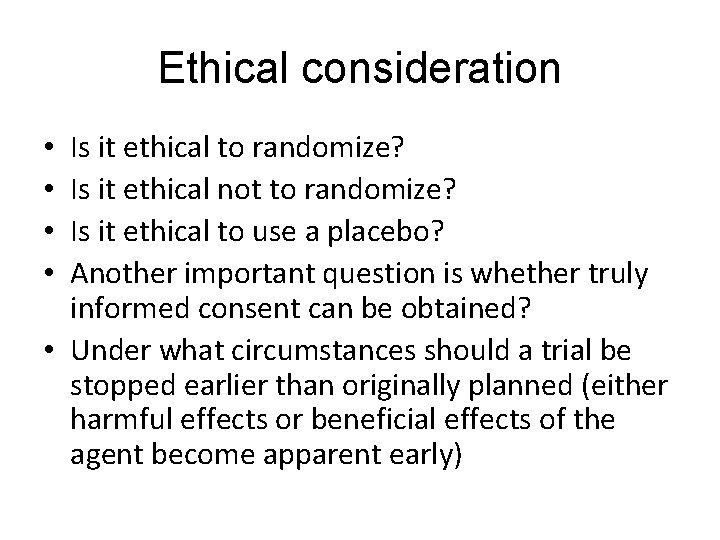 Ethical consideration

• Is it ethical to randomize?
• Is it ethical not to randomize?
• Is it ethical to use a placebo?
• Another important question is whether truly informed consent can be obtained?
• Under what circumstances should a trial be stopped earlier than originally planned (either harmful effects or beneficial effects of the agent become apparent early)